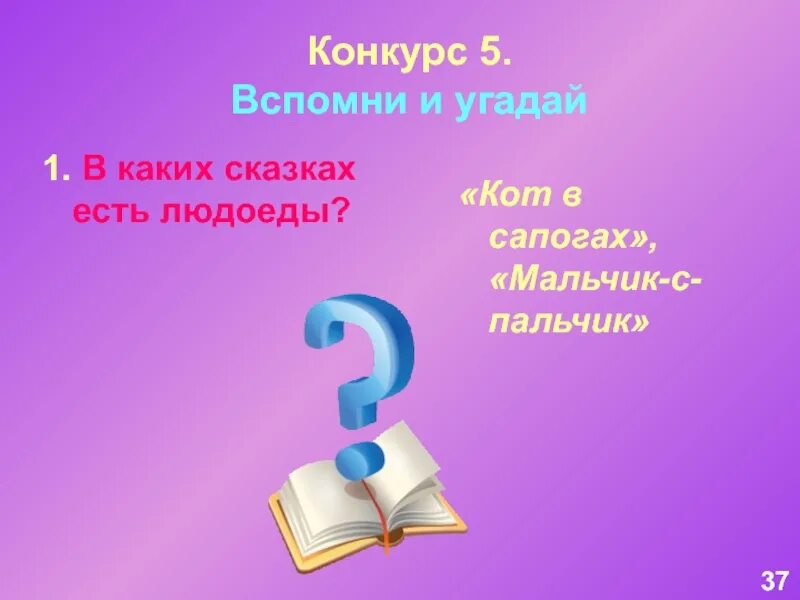 Конкурс 5.
Вспомни и угадай

1. В каких сказках есть людоеды?

«Кот в сапогах», «Мальчик-с-пальчик»

37